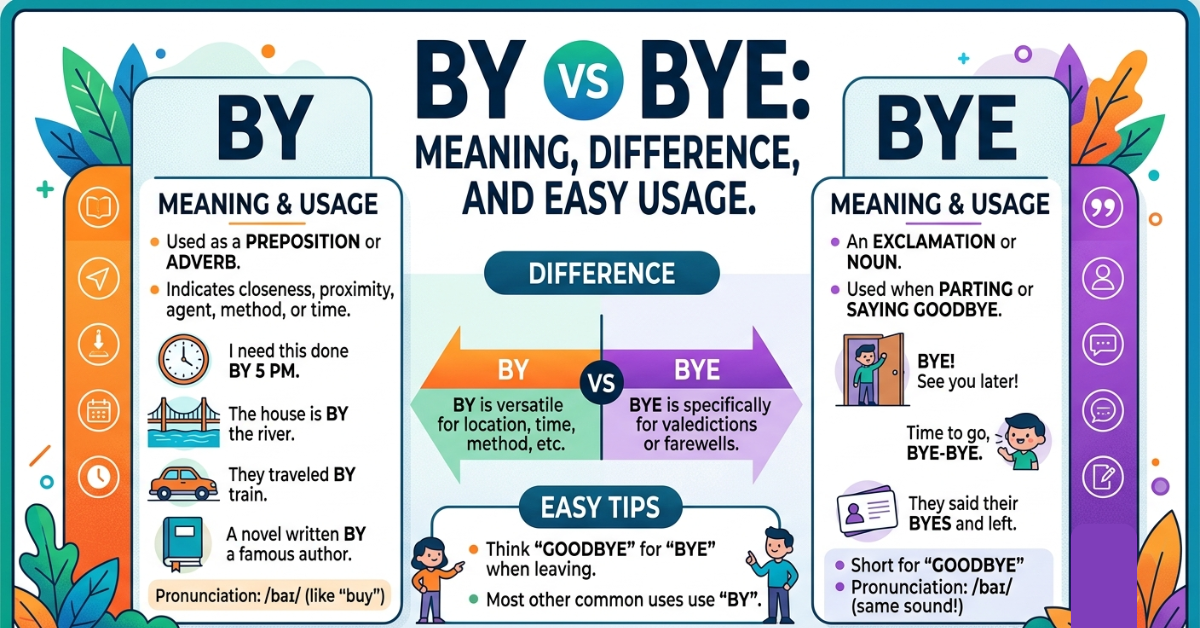 BY VS BYE:
MEANING, DIFFERENCE, AND EASY USAGE.

BY

MEANING & USAGE

Used as a PREPOSITION or ADVERB.

Indicates closeness, proximity, agent, method, or time.

I need this done BY 5 PM.

The house is BY the river.

They traveled BY train.

A novel written BY a famous author.

Pronunciation: /baɪ/ (like "buy")

DIFFERENCE

BY

VS

BYE

BY is versatile for location, time, method, etc.

BYE is specifically for valedictions or farewells.

EASY TIPS

Think "GOODBYE" for "BYE" when leaving.

Most other common uses use "BY".

BYE

MEANING & USAGE

An EXCLAMATION or NOUN.

Used when PARTING or SAYING GOODBYE.

BYE! See you later!

Time to go, BYE-BYE.

They said their BYES and left.

Short for "GOODBYE"

Pronunciation: /baɪ/ (same sound!)